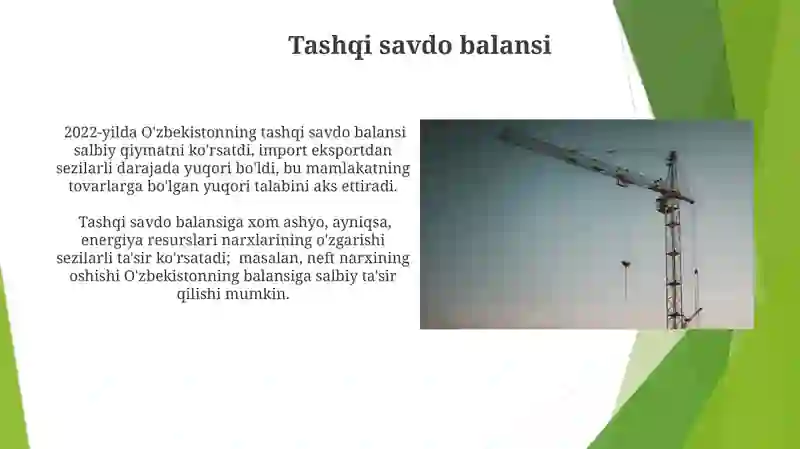 Tashqi savdo balansi

2022-yilda O'zbekistonning tashqi savdo balansi salbiy qiymatni ko'rsatdi, import eksportdan sezilarli darajada yuqori bo'ldi, bu mamlakatning tovarlarga bo'lgan yuqori talabini aks ettiradi.

Tashqi savdo balansiga xom ashyo, ayniqsa, energiya resurslari narxlarining o'zgarishi sezilarli ta'sir ko'rsatadi; masalan, neft narxining oshishi O'zbekistonning balansiga salbiy ta'sir qilishi mumkin.